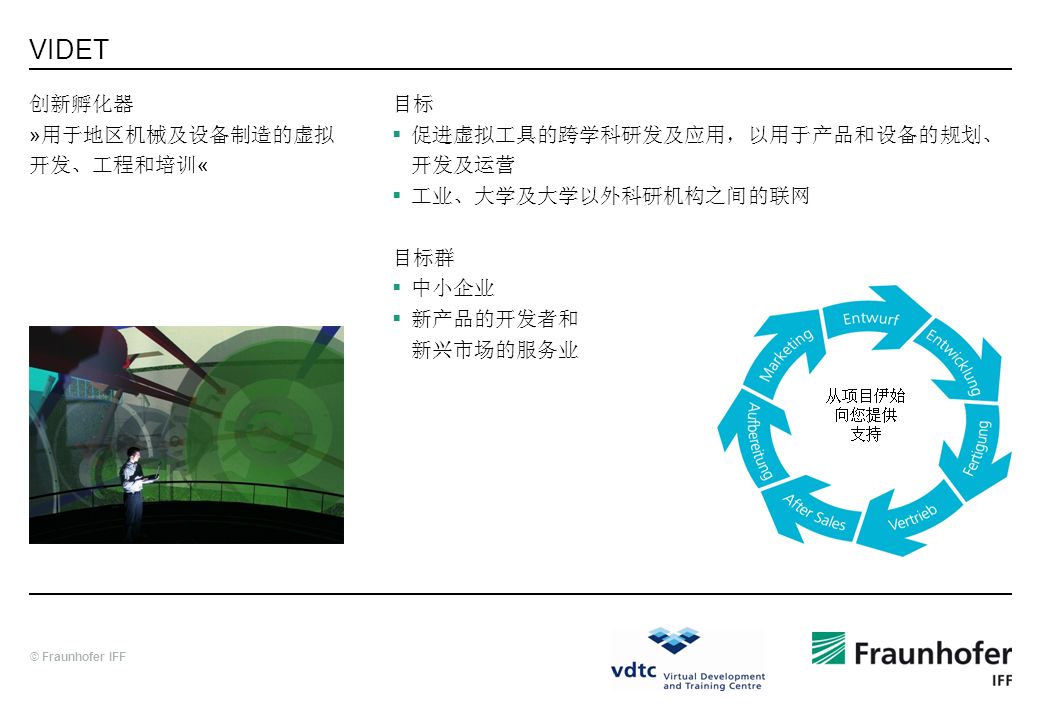 VIDET

创新孵化器
»用于地区机械及设备制造的虚拟开发、工程和培训«

目标
▪ 促进虚拟工具的跨学科研发及应用，以用于产品和设备的规划、开发及运营
▪ 工业、大学及大学以外科研机构之间的联网

目标群
▪ 中小企业
▪ 新产品的开发者和新兴市场的服务业

Entwurf
Entwicklung
Fertigung
Vertrieb
After Sales
Aufbereitung
Marketing
从项目伊始向您提供支持

© Fraunhofer IFF

vdtc Virtual Development and Training Centre

Fraunhofer IFF